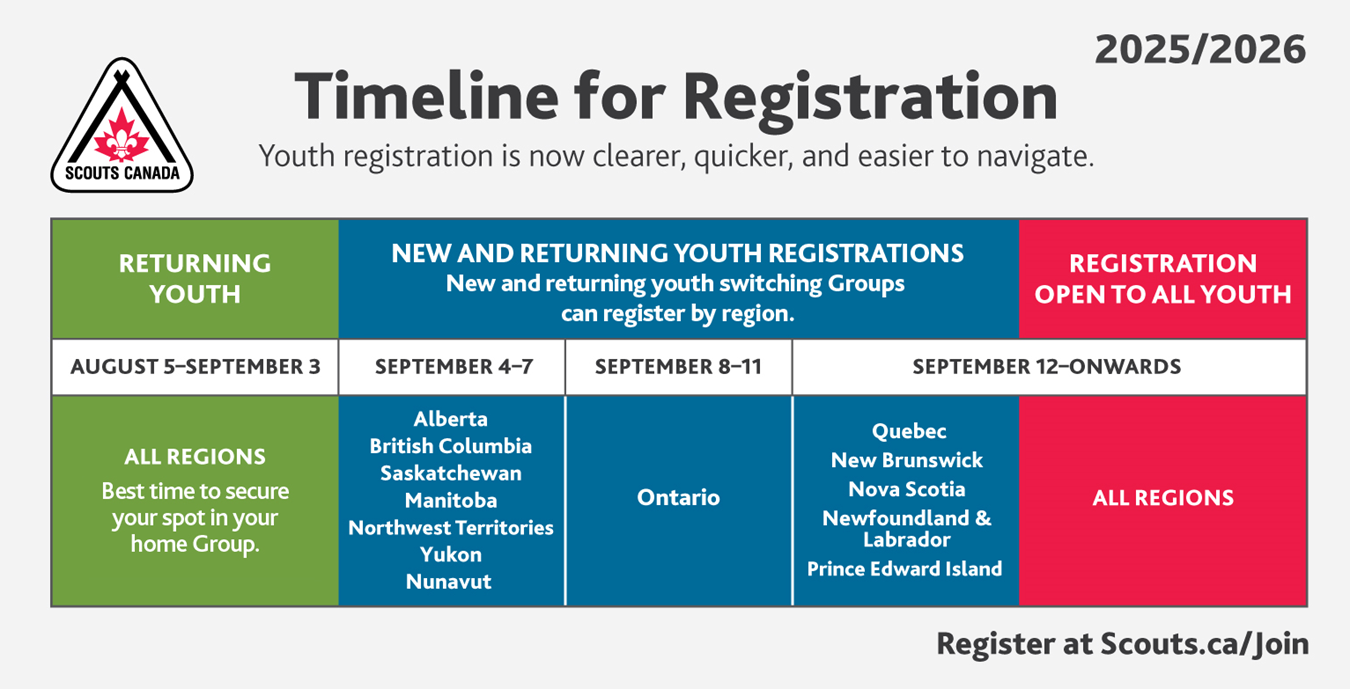 SCOUTS CANADA

2025/2026

Timeline for Registration

Youth registration is now clearer, quicker, and easier to navigate.

| RETURNING YOUTH | NEW AND RETURNING YOUTH REGISTRATIONS New and returning youth switching Groups can register by region. | | | REGISTRATION OPEN TO ALL YOUTH |
|---|---|---|---|---|
| AUGUST 5–SEPTEMBER 3 | SEPTEMBER 4–7 | SEPTEMBER 8–11 | SEPTEMBER 12–ONWARDS | |
| ALL REGIONS Best time to secure your spot in your home Group. | Alberta British Columbia Saskatchewan Manitoba Northwest Territories Yukon Nunavut | Ontario | Quebec New Brunswick Nova Scotia Newfoundland & Labrador Prince Edward Island | ALL REGIONS |

Register at Scouts.ca/Join